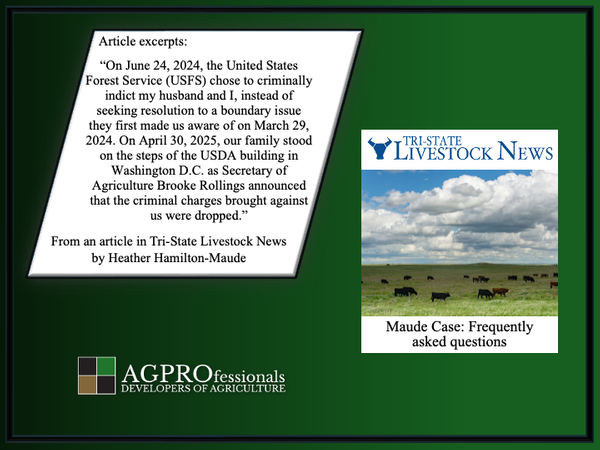 Article excerpts:

“On June 24, 2024, the United States Forest Service (USFS) chose to criminally indict my husband and I, instead of seeking resolution to a boundary issue they first made us aware of on March 29, 2024. On April 30, 2025, our family stood on the steps of the USDA building in Washington D.C. as Secretary of Agriculture Brooke Rollings announced that the criminal charges brought against us were dropped.”

From an article in Tri-State Livestock News by Heather Hamilton-Maude

TRI-STATE LIVESTOCK NEWS

Maude Case: Frequently asked questions

AGPROfessionals
DEVELOPERS OF AGRICULTURE